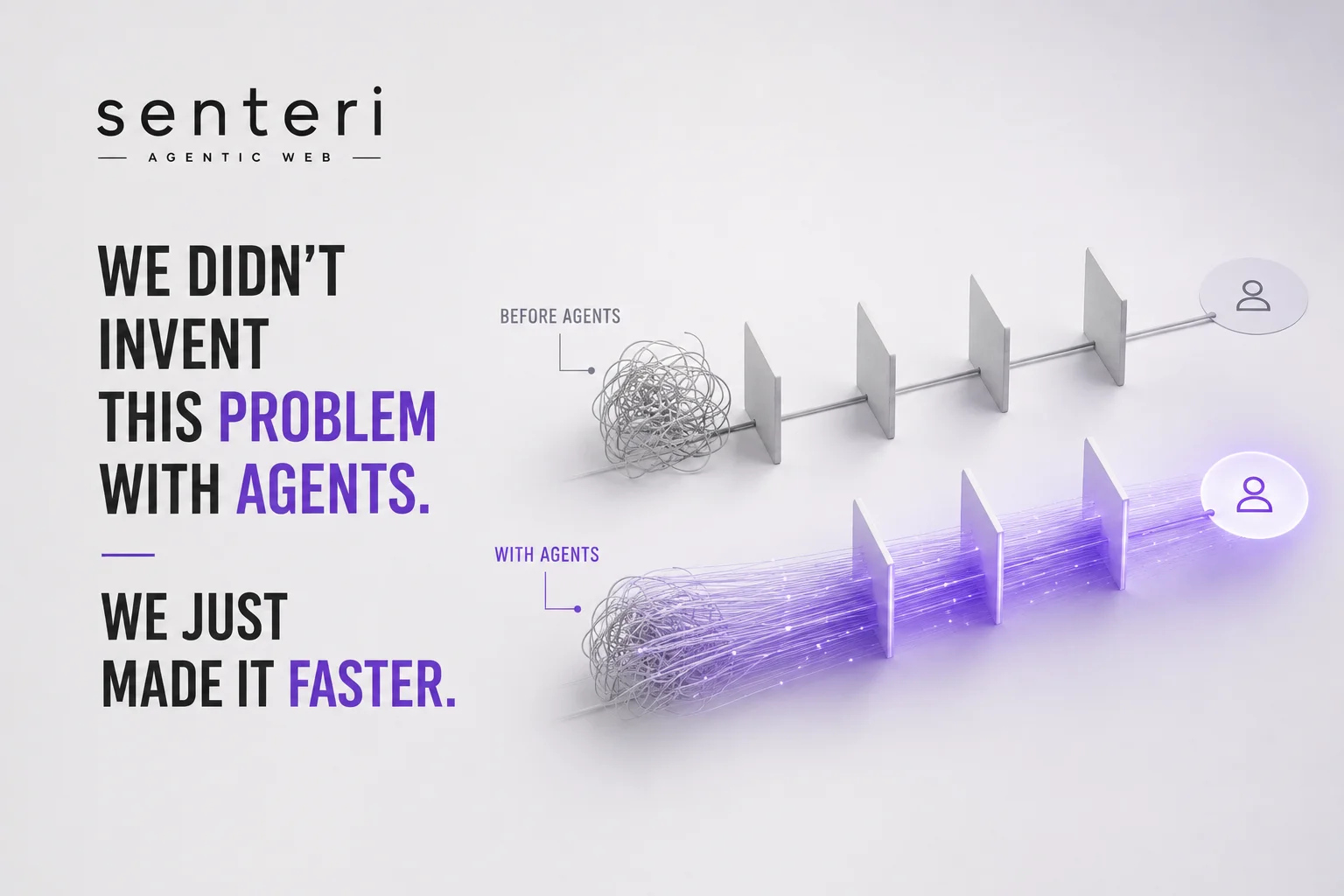 senteri
AGENTIC WEB

WE DIDN'T INVENT THIS PROBLEM WITH AGENTS.

WE JUST MADE IT FASTER.

BEFORE AGENTS

WITH AGENTS